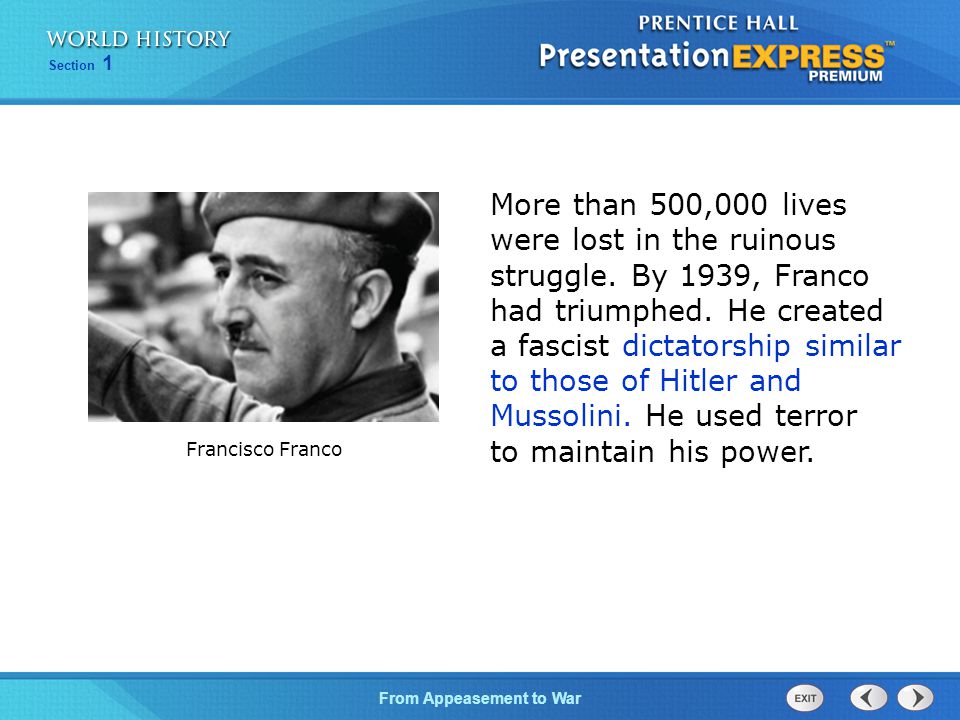 WORLD HISTORY
Section 1

PRENTICE HALL
PresentationEXPRESS™
PREMIUM

Francisco Franco

More than 500,000 lives were lost in the ruinous struggle. By 1939, Franco had triumphed. He created a fascist dictatorship similar to those of Hitler and Mussolini. He used terror to maintain his power.

From Appeasement to War

EXIT